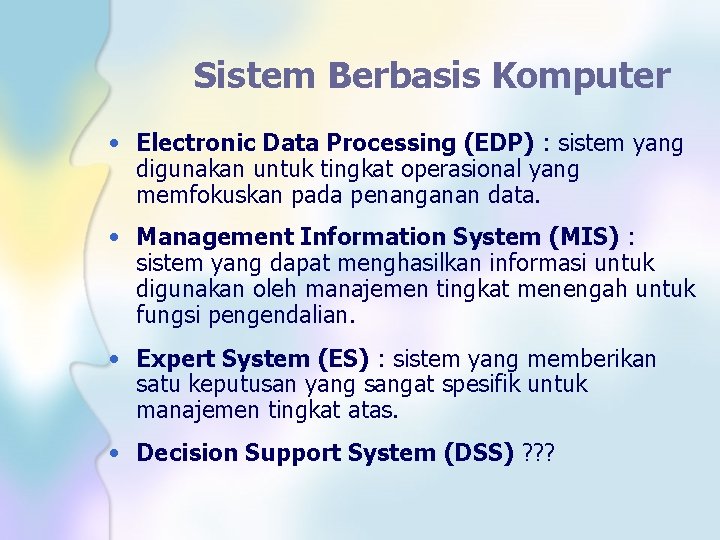 Sistem Berbasis Komputer

• Electronic Data Processing (EDP) : sistem yang digunakan untuk tingkat operasional yang memfokuskan pada penanganan data.

• Management Information System (MIS) : sistem yang dapat menghasilkan informasi untuk digunakan oleh manajemen tingkat menengah untuk fungsi pengendalian.

• Expert System (ES) : sistem yang memberikan satu keputusan yang sangat spesifik untuk manajemen tingkat atas.

• Decision Support System (DSS) ???